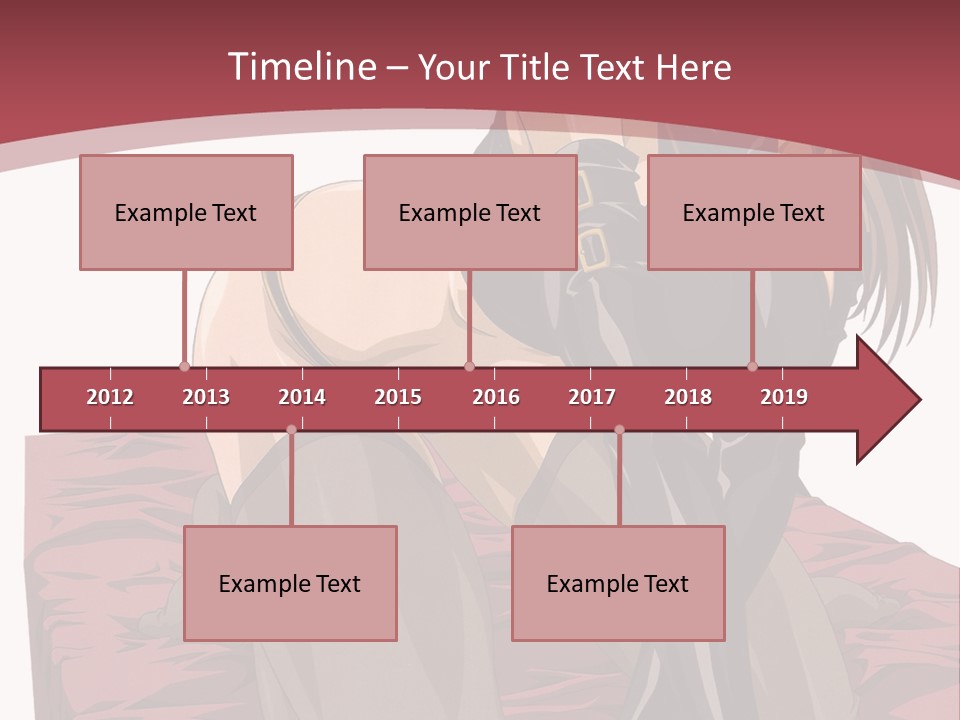 Timeline – Your Title Text Here

Example Text

Example Text

Example Text

2012 2013 2014 2015 2016 2017 2018 2019

Example Text

Example Text